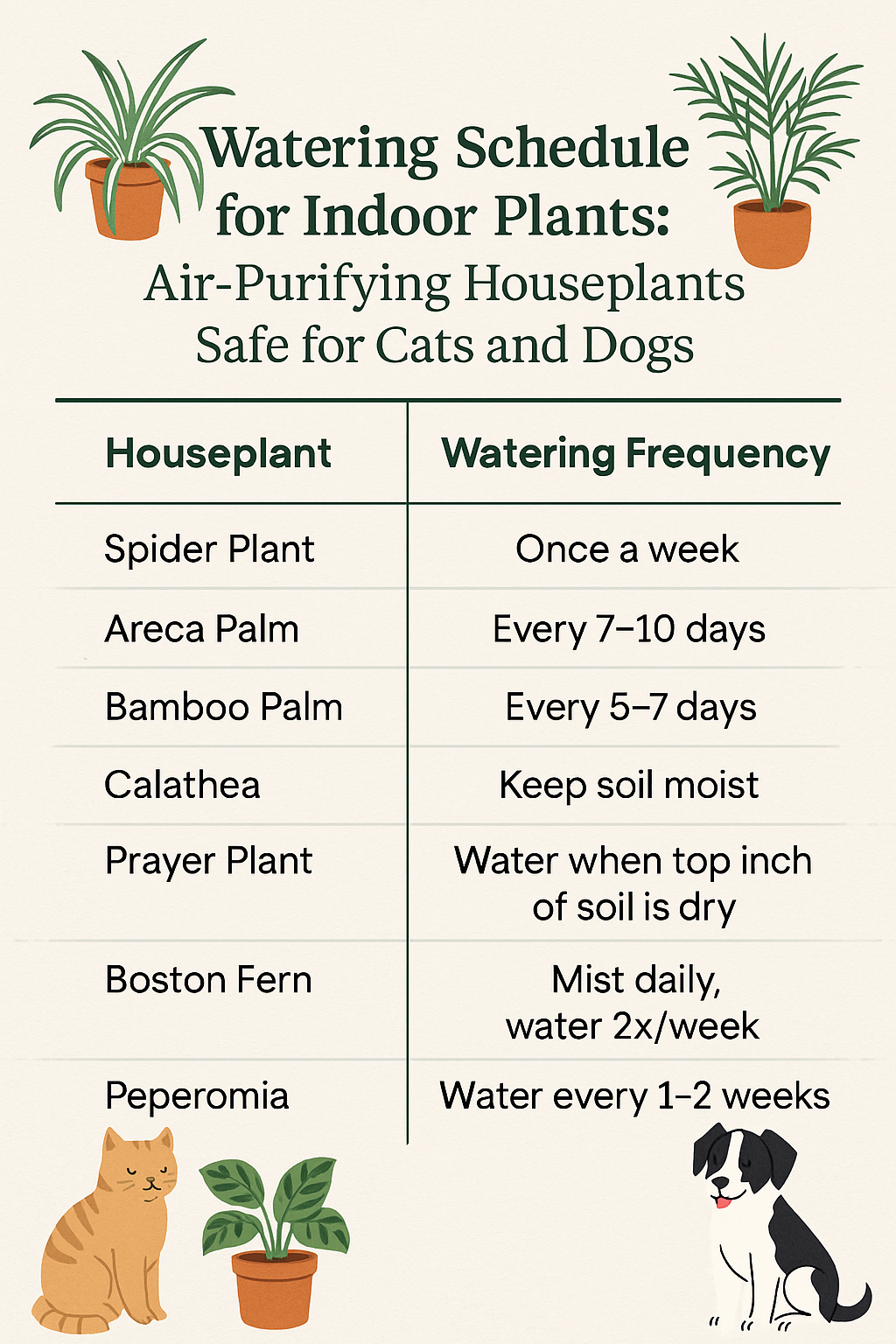 Watering Schedule for Indoor Plants:
Air-Purifying Houseplants Safe for Cats and Dogs

| Houseplant | Watering Frequency |
|---|---|
| Spider Plant | Once a week |
| Areca Palm | Every 7–10 days |
| Bamboo Palm | Every 5–7 days |
| Calathea | Keep soil moist |
| Prayer Plant | Water when top inch of soil is dry |
| Boston Fern | Mist daily, water 2x/week |
| Peperomia | Water every 1–2 weeks |